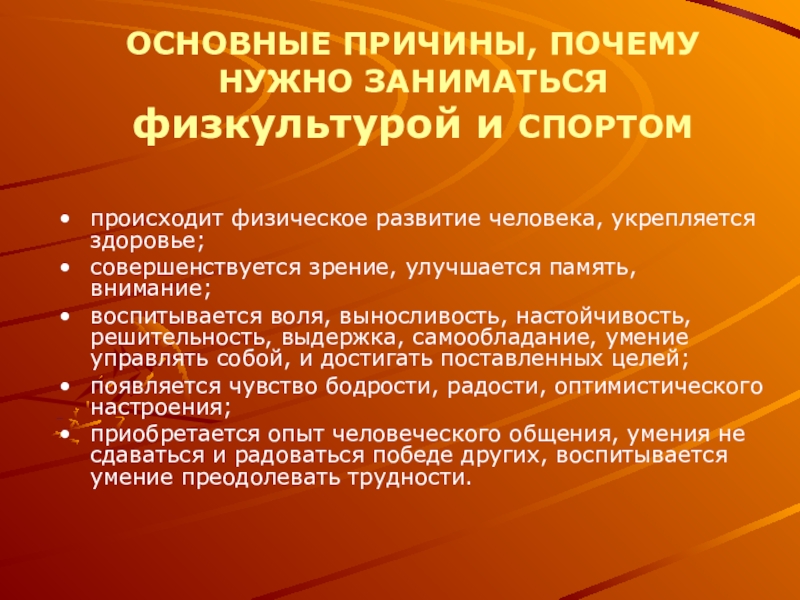 ОСНОВНЫЕ ПРИЧИНЫ, ПОЧЕМУ НУЖНО ЗАНИМАТЬСЯ физкультурой и СПОРТОМ

• происходит физическое развитие человека, укрепляется здоровье;
• совершенствуется зрение, улучшается память, внимание;
• воспитывается воля, выносливость, настойчивость, решительность, выдержка, самообладание, умение управлять собой, и достигать поставленных целей;
• появляется чувство бодрости, радости, оптимистического настроения;
• приобретается опыт человеческого общения, умения не сдаваться и радоваться победе других, воспитывается умение преодолевать трудности.